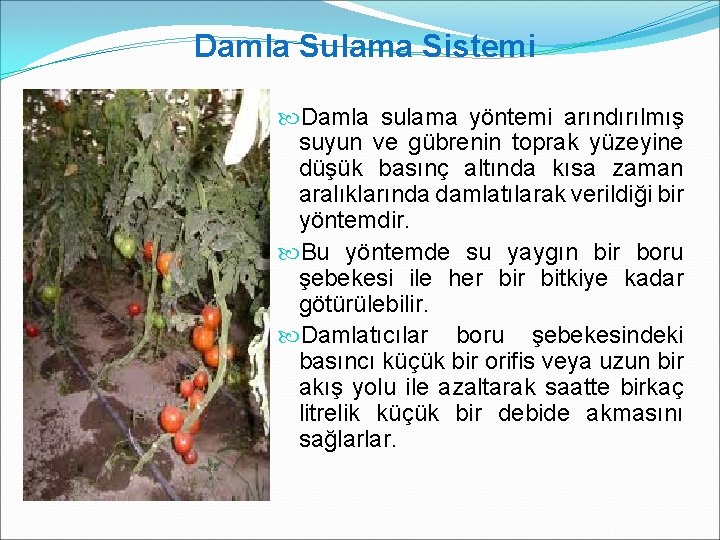 Damla Sulama Sistemi

Damla sulama yöntemi arındırılmış suyun ve gübrenin toprak yüzeyine düşük basınç altında kısa zaman aralıklarında damlatılarak verildiği bir yöntemdir.

Bu yöntemde su yaygın bir boru şebekesi ile her bir bitkiye kadar götürülebilir.

Damlatıcılar boru şebekesindeki basıncı küçük bir orifis veya uzun bir akış yolu ile azaltarak saatte birkaç litrelik küçük bir debide akmasını sağlarlar.